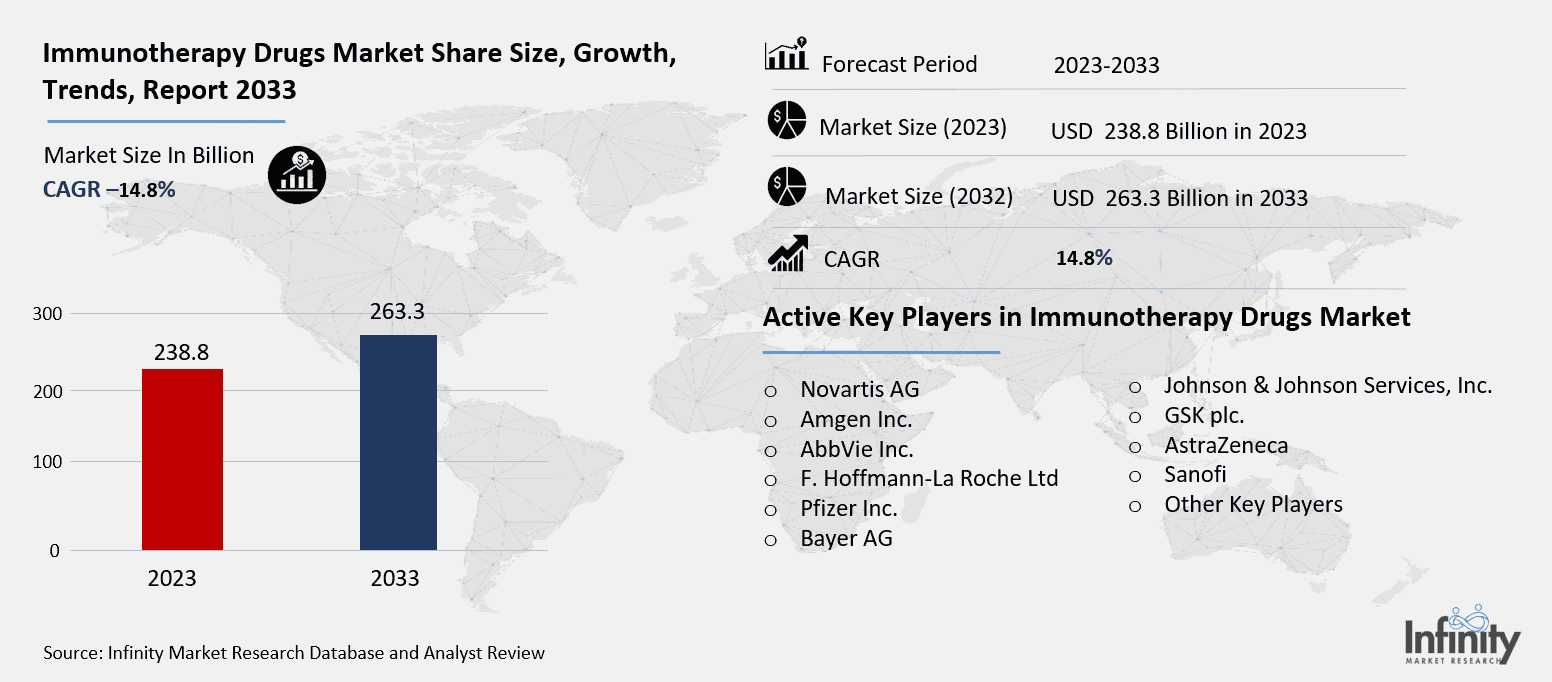 Immunotherapy Drugs Market Share Size, Growth, Trends, Report 2033

Market Size In Billion
CAGR –14.8%

300
200
100
0
238.8
263.3
2023
2033

Forecast Period 2023-2033
Market Size (2023) USD 238.8 Billion in 2023
Market Size (2032) USD 263.3 Billion in 2033
CAGR 14.8%

Active Key Players in Immunotherapy Drugs Market

○ Novartis AG
○ Amgen Inc.
○ AbbVie Inc.
○ F. Hoffmann-La Roche Ltd
○ Pfizer Inc.
○ Bayer AG

○ Johnson & Johnson Services, Inc.
○ GSK plc.
○ AstraZeneca
○ Sanofi
○ Other Key Players

Source: Infinity Market Research Database and Analyst Review

Infinity
MARKET RESEARCH